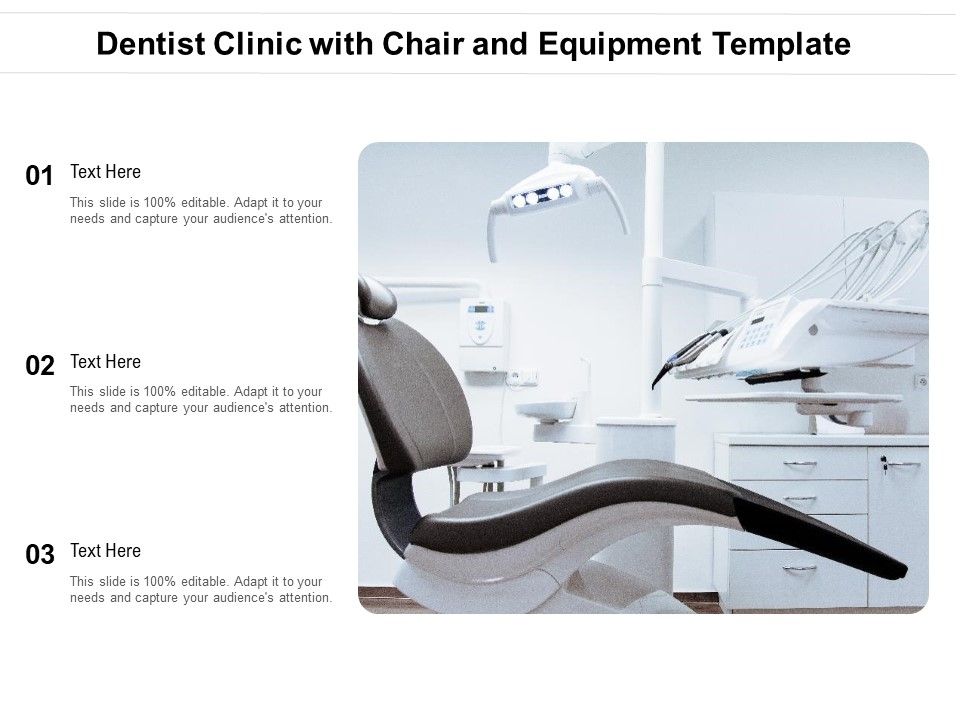 Dentist Clinic with Chair and Equipment Template

01 Text Here

This slide is 100% editable. Adapt it to your needs and capture your audience's attention.

02 Text Here

This slide is 100% editable. Adapt it to your needs and capture your audience's attention.

03 Text Here

This slide is 100% editable. Adapt it to your needs and capture your audience's attention.